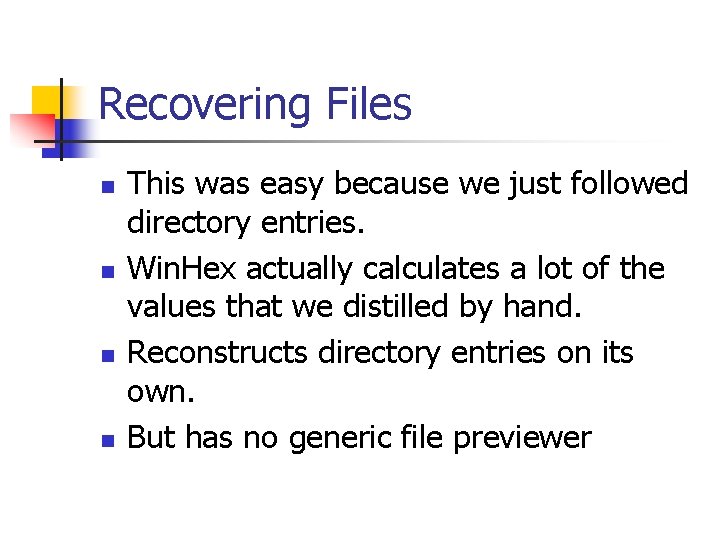 Recovering Files

- This was easy because we just followed directory entries.
- WinHex actually calculates a lot of the values that we distilled by hand.
- Reconstructs directory entries on its own.
- But has no generic file previewer